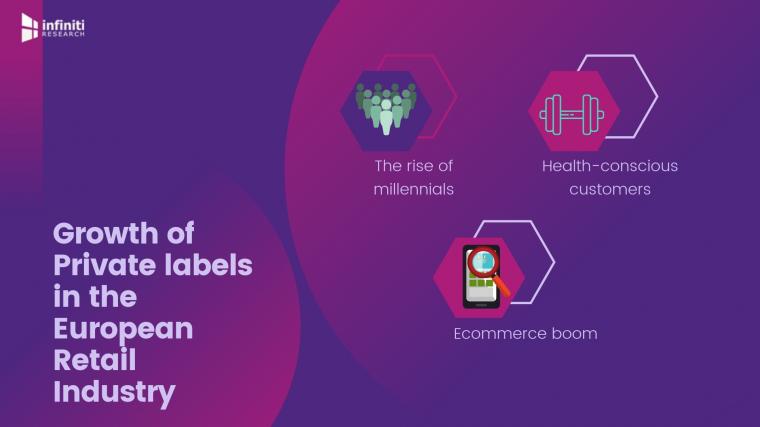 infiniti RESEARCH

Growth of Private labels in the European Retail Industry

The rise of millennials

Health-conscious customers

Ecommerce boom